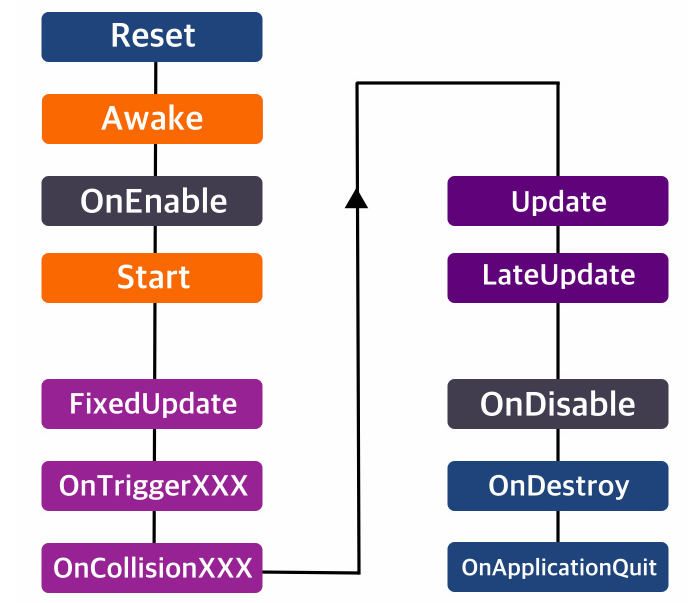 Reset

Awake

OnEnable

Start

FixedUpdate

OnTriggerXXX

OnCollisionXXX

Update

LateUpdate

OnDisable

OnDestroy

OnApplicationQuit